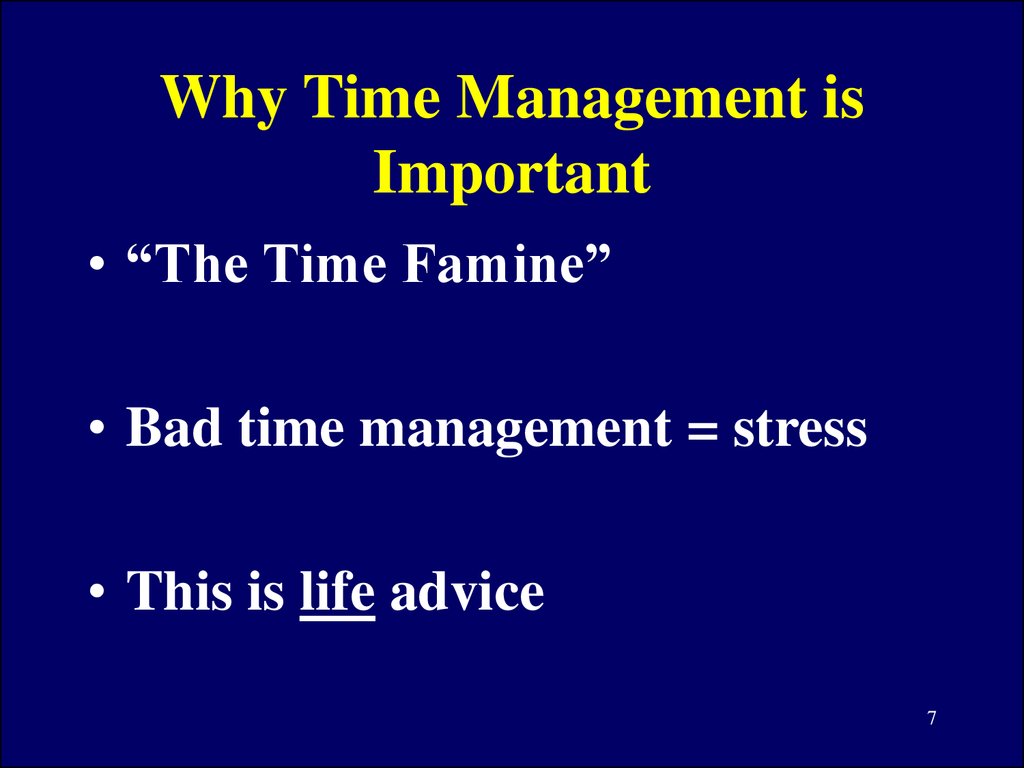 Why Time Management is Important

• “The Time Famine”

• Bad time management = stress

• This is life advice

7